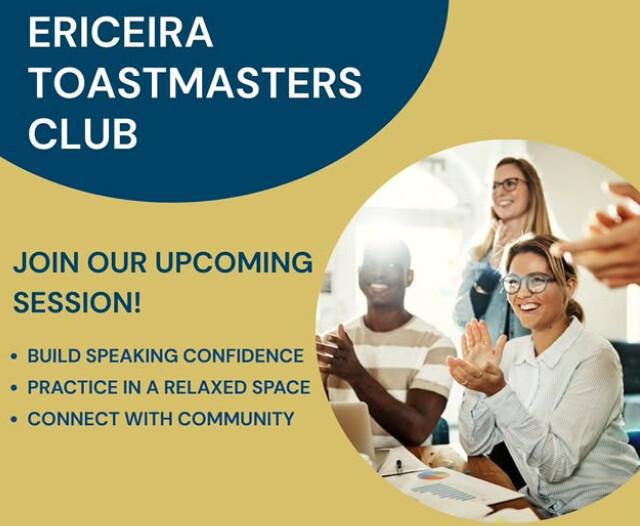 ERICEIRA TOASTMASTERS CLUB

JOIN OUR UPCOMING SESSION!

• BUILD SPEAKING CONFIDENCE
• PRACTICE IN A RELAXED SPACE
• CONNECT WITH COMMUNITY